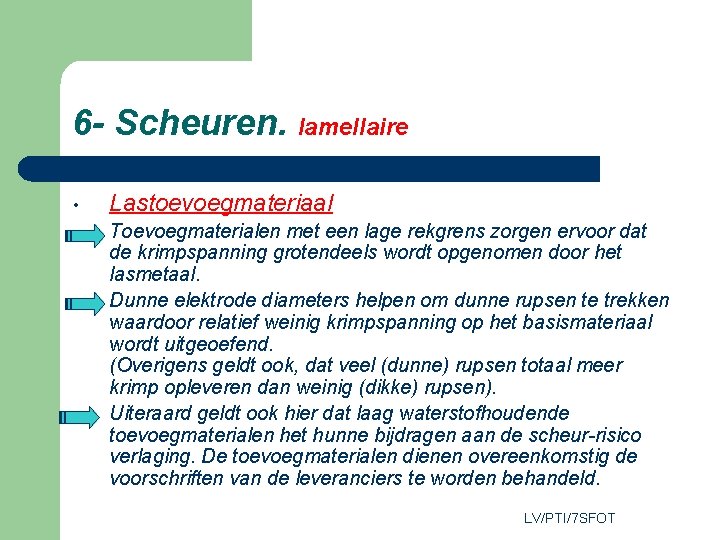 6- Scheuren. lamellaire

• Lastoevoegmateriaal

Toevoegmaterialen met een lage rekgrens zorgen ervoor dat de krimpspanning grotendeels wordt opgenomen door het lasmetaal.

Dunne elektrode diameters helpen om dunne rupsen te trekken waardoor relatief weinig krimpspanning op het basismateriaal wordt uitgeoefend.
(Overigens geldt ook, dat veel (dunne) rupsen totaal meer krimp opleveren dan weinig (dikke) rupsen).

Uiteraard geldt ook hier dat laag waterstofhoudende toevoegmaterialen het hunne bijdragen aan de scheur-risico verlaging. De toevoegmaterialen dienen overeenkomstig de voorschriften van de leveranciers te worden behandeld.

LV/PTI/7SFOT